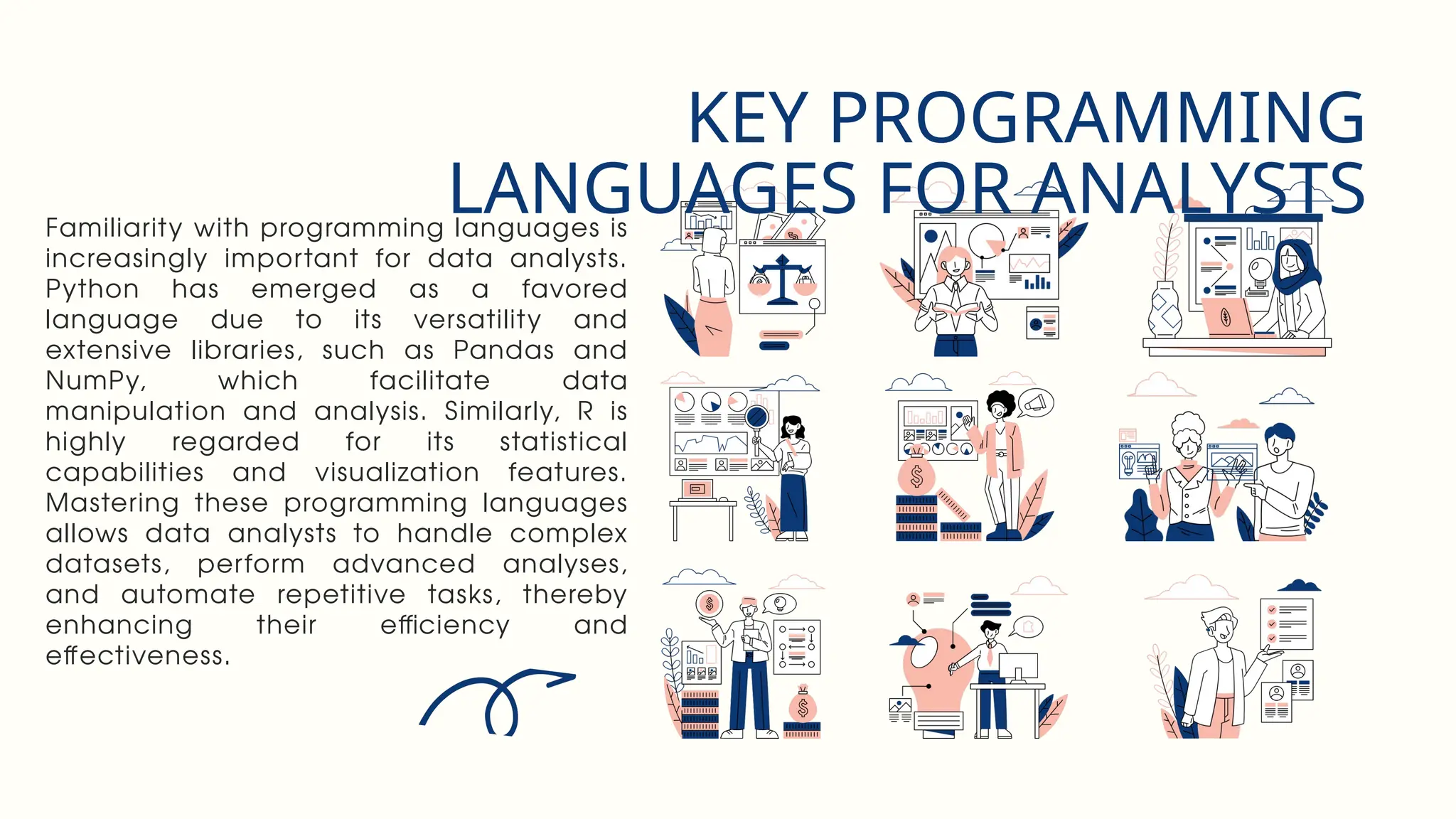 KEY PROGRAMMING LANGUAGES FOR ANALYSTS

Familiarity with programming languages is increasingly important for data analysts. Python has emerged as a favored language due to its versatility and extensive libraries, such as Pandas and NumPy, which facilitate data manipulation and analysis. Similarly, R is highly regarded for its statistical capabilities and visualization features. Mastering these programming languages allows data analysts to handle complex datasets, perform advanced analyses, and automate repetitive tasks, thereby enhancing their efficiency and effectiveness.